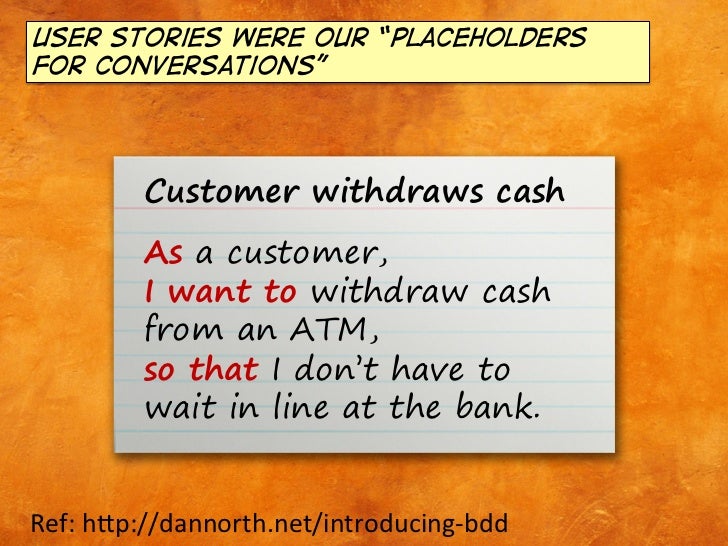 USER STORIES WERE OUR "PLACEHOLDERS FOR CONVERSATIONS"

Customer withdraws cash

As a customer,
I want to withdraw cash from an ATM,
so that I don't have to wait in line at the bank.

Ref: http://dannorth.net/introducing-bdd